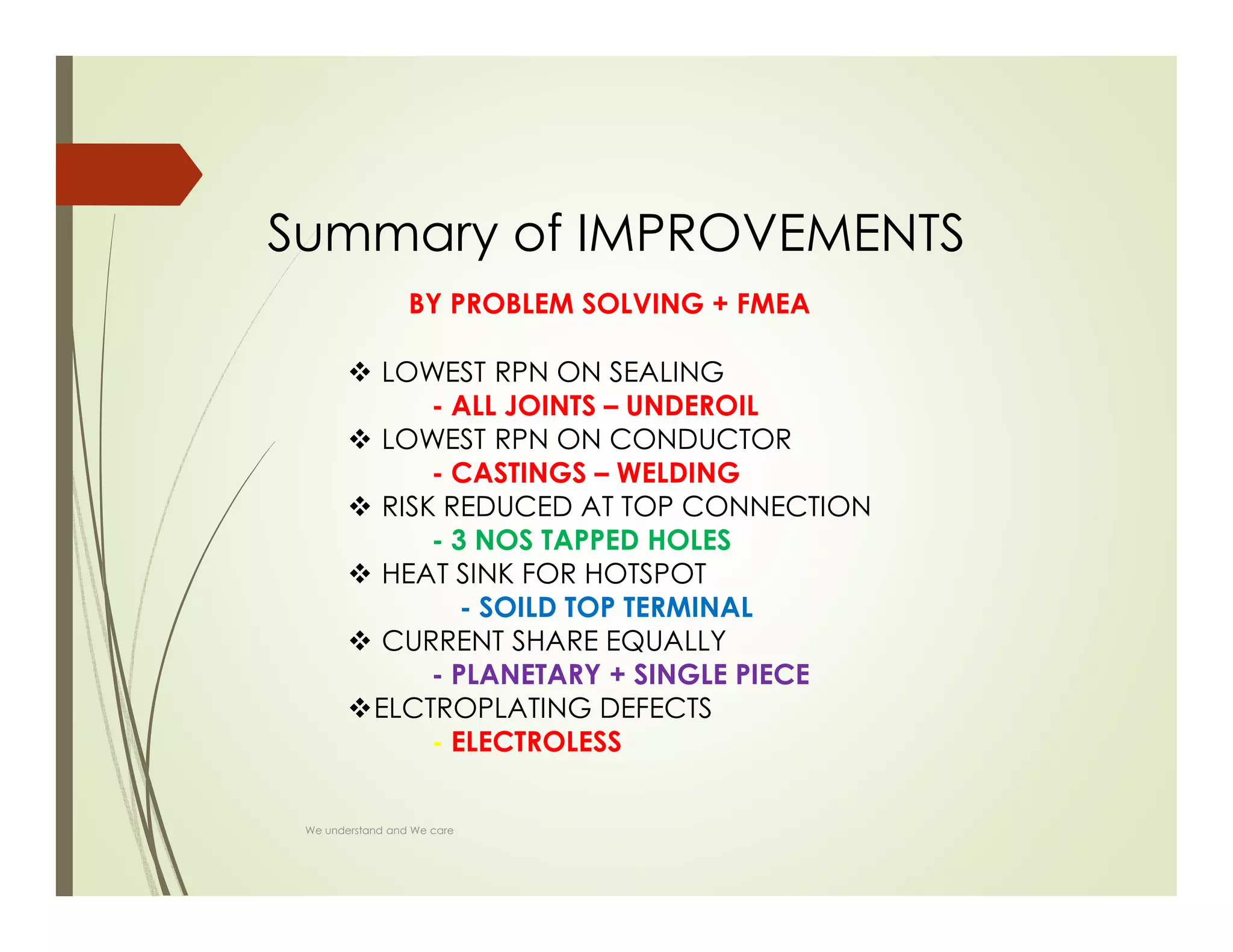 Summary of IMPROVEMENTS

BY PROBLEM SOLVING + FMEA

❖ LOWEST RPN ON SEALING
- ALL JOINTS – UNDEROIL
❖ LOWEST RPN ON CONDUCTOR
- CASTINGS – WELDING
❖ RISK REDUCED AT TOP CONNECTION
- 3 NOS TAPPED HOLES
❖ HEAT SINK FOR HOTSPOT
- SOILD TOP TERMINAL
❖ CURRENT SHARE EQUALLY
- PLANETARY + SINGLE PIECE
❖ELCTROPLATING DEFECTS
- ELECTROLESS

We understand and We care